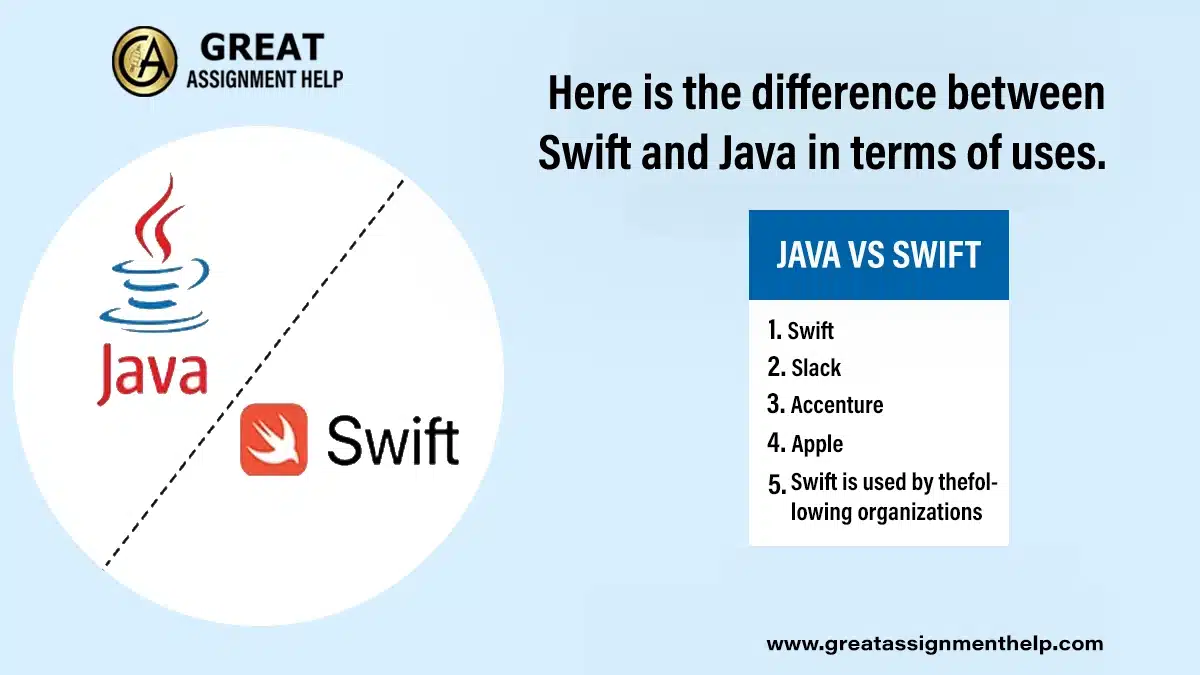 GREAT
ASSIGNMENT HELP

Here is the difference between Swift and Java in terms of uses.

Java

Swift

JAVA VS SWIFT

1. Swift
2. Slack
3. Accenture
4. Apple
5. Swift is used by thefollowing organizations

www.greatassignmenthelp.com